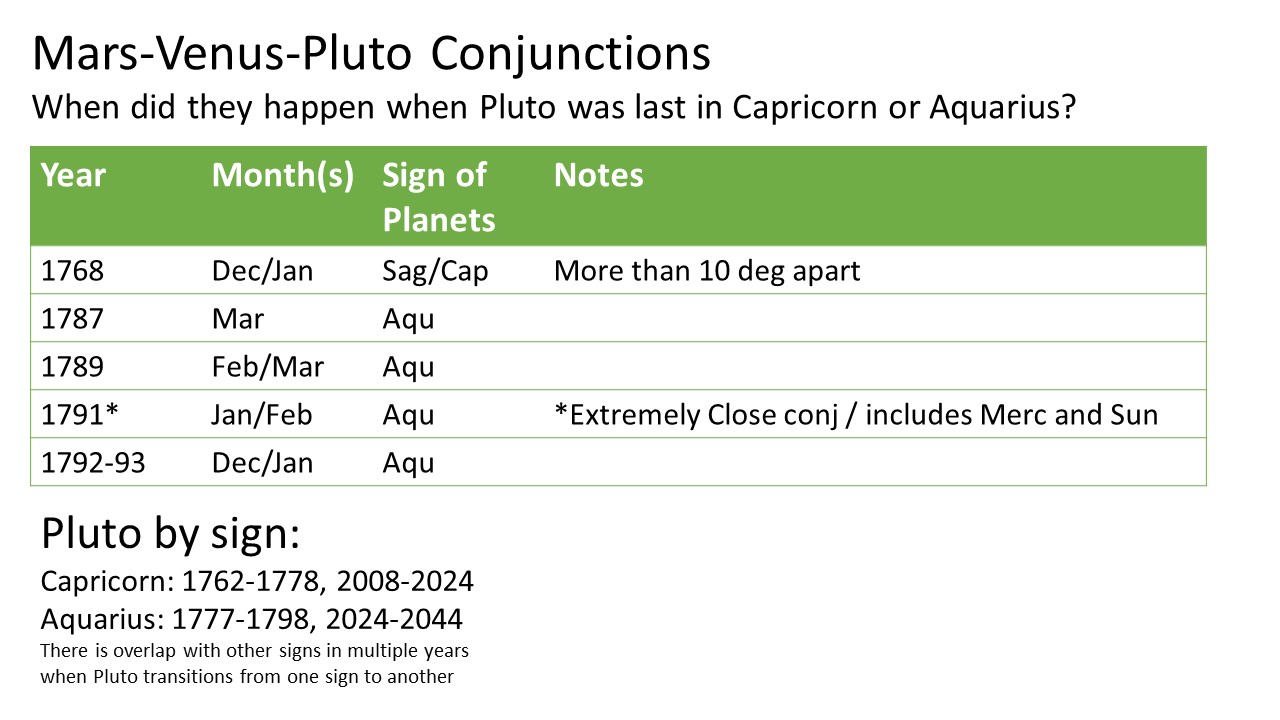 Mars-Venus-Pluto Conjunctions

When did they happen when Pluto was last in Capricorn or Aquarius?

| Year | Month(s) | Sign of Planets | Notes |
|---|---|---|---|
| 1768 | Dec/Jan | Sag/Cap | More than 10 deg apart |
| 1787 | Mar | Aqu | |
| 1789 | Feb/Mar | Aqu | |
| 1791* | Jan/Feb | Aqu | *Extremely Close conj / includes Merc and Sun |
| 1792-93 | Dec/Jan | Aqu | |

Pluto by sign:

Capricorn: 1762-1778, 2008-2024
Aquarius: 1777-1798, 2024-2044
There is overlap with other signs in multiple years when Pluto transitions from one sign to another